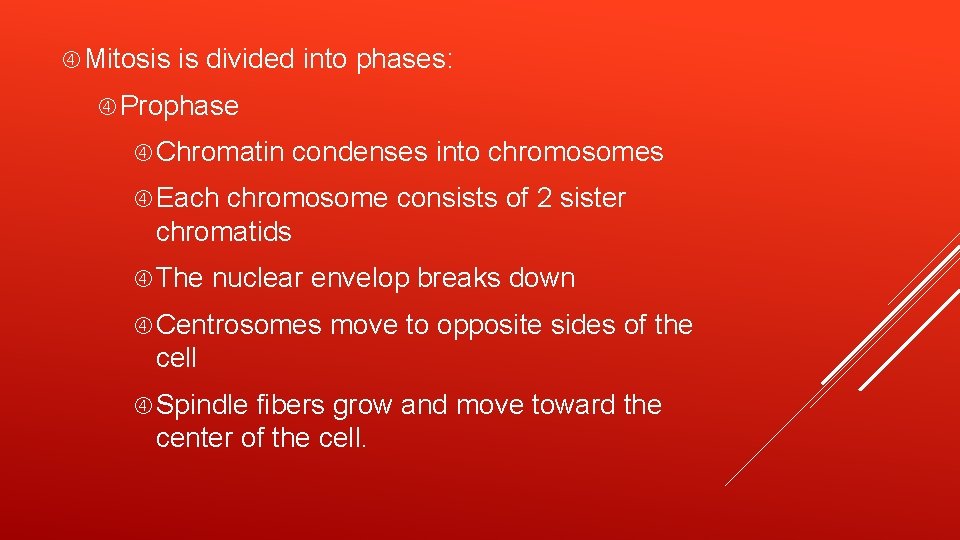 Mitosis is divided into phases:

Prophase

Chromatin condenses into chromosomes

Each chromosome consists of 2 sister chromatids

The nuclear envelop breaks down

Centrosomes move to opposite sides of the cell

Spindle fibers grow and move toward the center of the cell.